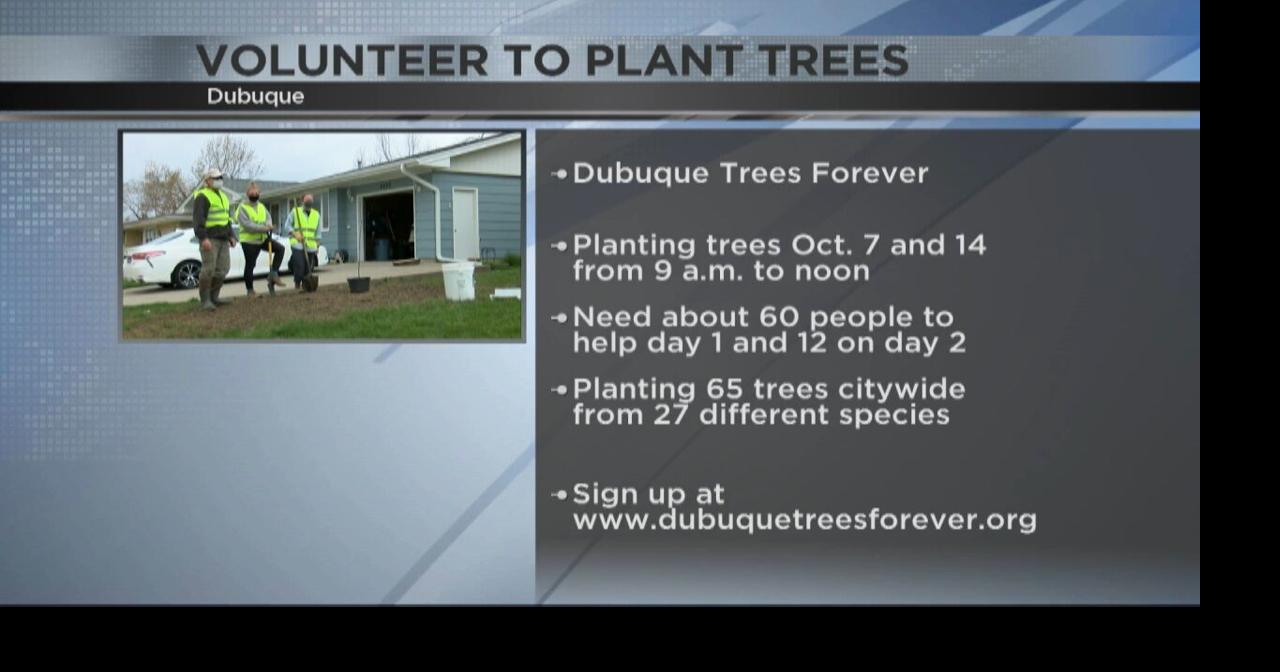 VOLUNTEER TO PLANT TREES
Dubuque

Dubuque Trees Forever

Planting trees Oct. 7 and 14 from 9 a.m. to noon

Need about 60 people to help day 1 and 12 on day 2

Planting 65 trees citywide from 27 different species

Sign up at www.dubuquetreesforever.org